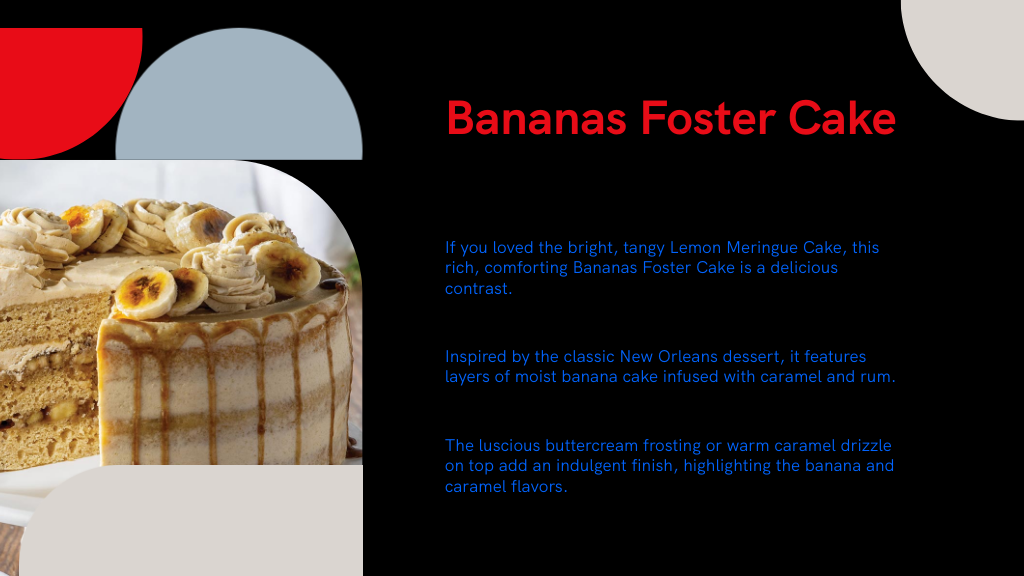 Bananas Foster Cake

If you loved the bright, tangy Lemon Meringue Cake, this rich, comforting Bananas Foster Cake is a delicious contrast.

Inspired by the classic New Orleans dessert, it features layers of moist banana cake infused with caramel and rum.

The luscious buttercream frosting or warm caramel drizzle on top add an indulgent finish, highlighting the banana and caramel flavors.